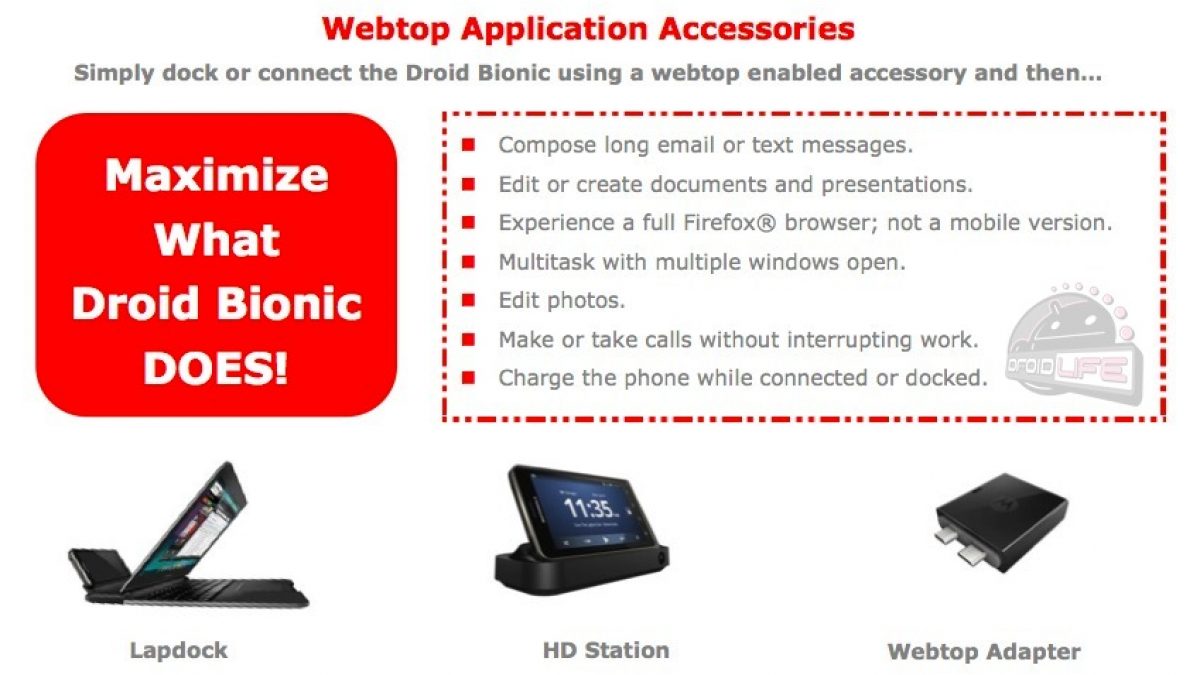 Webtop Application Accessories

Simply dock or connect the Droid Bionic using a webtop enabled accessory and then...

Maximize What Droid Bionic DOES!

- Compose long email or text messages.
- Edit or create documents and presentations.
- Experience a full Firefox® browser; not a mobile version.
- Multitask with multiple windows open.
- Edit photos.
- Make or take calls without interrupting work.
- Charge the phone while connected or docked.

DROID LIFE

11:35

Lapdock

HD Station

Webtop Adapter